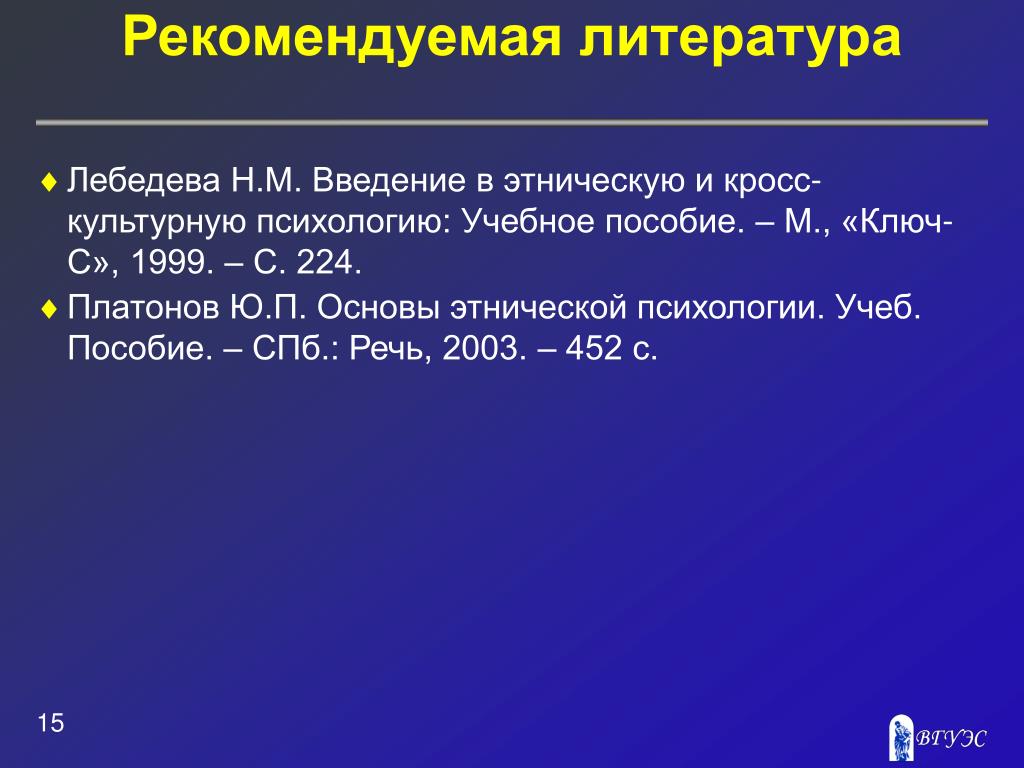 Рекомендуемая литература

♦ Лебедева Н.М. Введение в этническую и кросс-культурную психологию: Учебное пособие. – М., «Ключ-С», 1999. – С. 224.

♦ Платонов Ю.П. Основы этнической психологии. Учеб. Пособие. – СПб.: Речь, 2003. – 452 с.

15

ВГУЭС